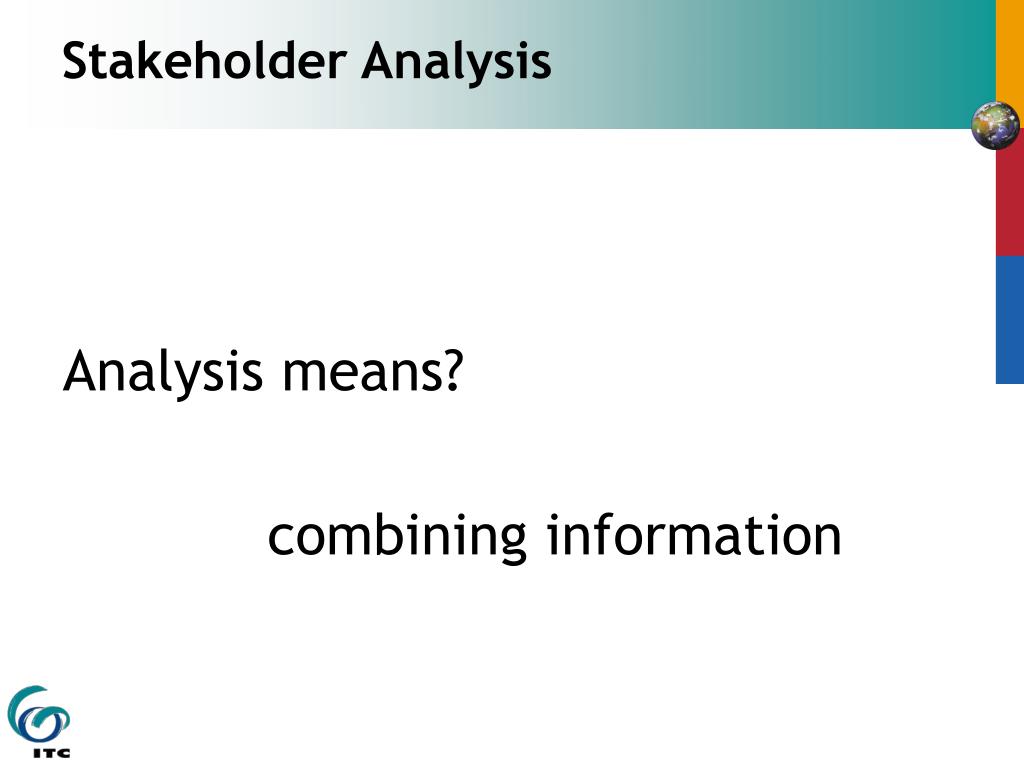 Stakeholder Analysis

Analysis means?

combining information

ITC